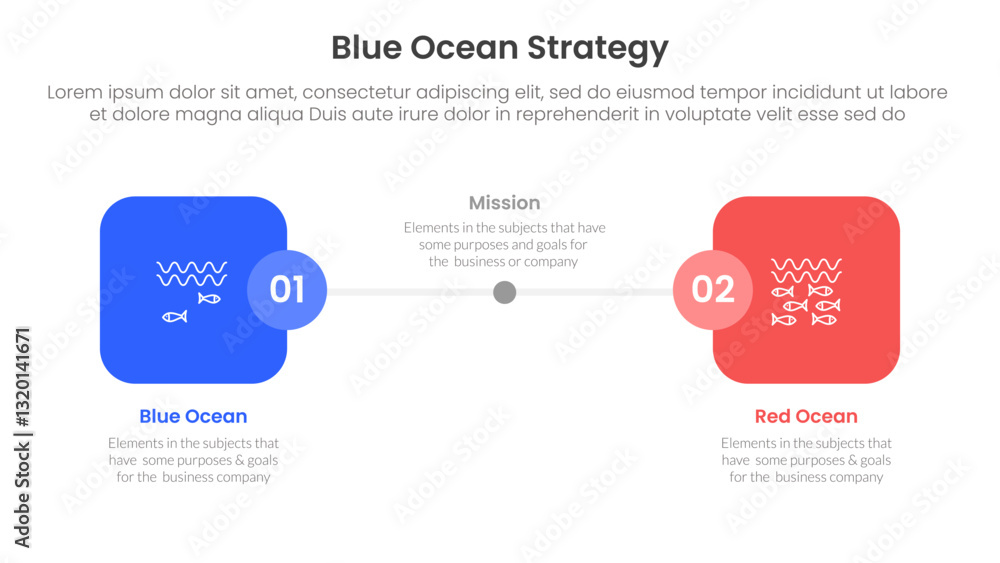 Blue Ocean Strategy

Lorem ipsum dolor sit amet, consectetur adipiscing elit, sed do eiusmod tempor incididunt ut labore et dolore magna aliqua Duis aute irure dolor in reprehenderit in voluptate velit esse sed do

01

Mission

Elements in the subjects that have some purposes and goals for the business or company

02

Blue Ocean

Elements in the subjects that have some purposes & goals for the business company

Red Ocean

Elements in the subjects that have some purposes & goals for the business company

Adobe Stock | #1320141671